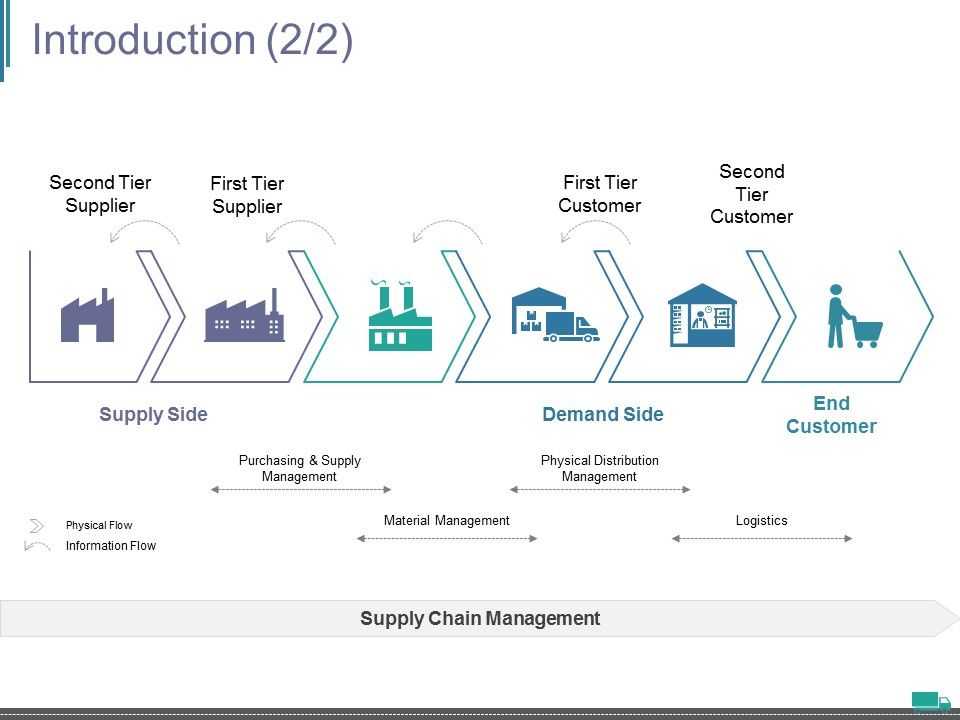 Introduction (2/2)

Second Tier Supplier

First Tier Supplier

First Tier Customer

Second Tier Customer

Supply Side

Demand Side

End Customer

Purchasing & Supply Management

Physical Distribution Management

Material Management

Logistics

Physical Flow

Information Flow

Supply Chain Management